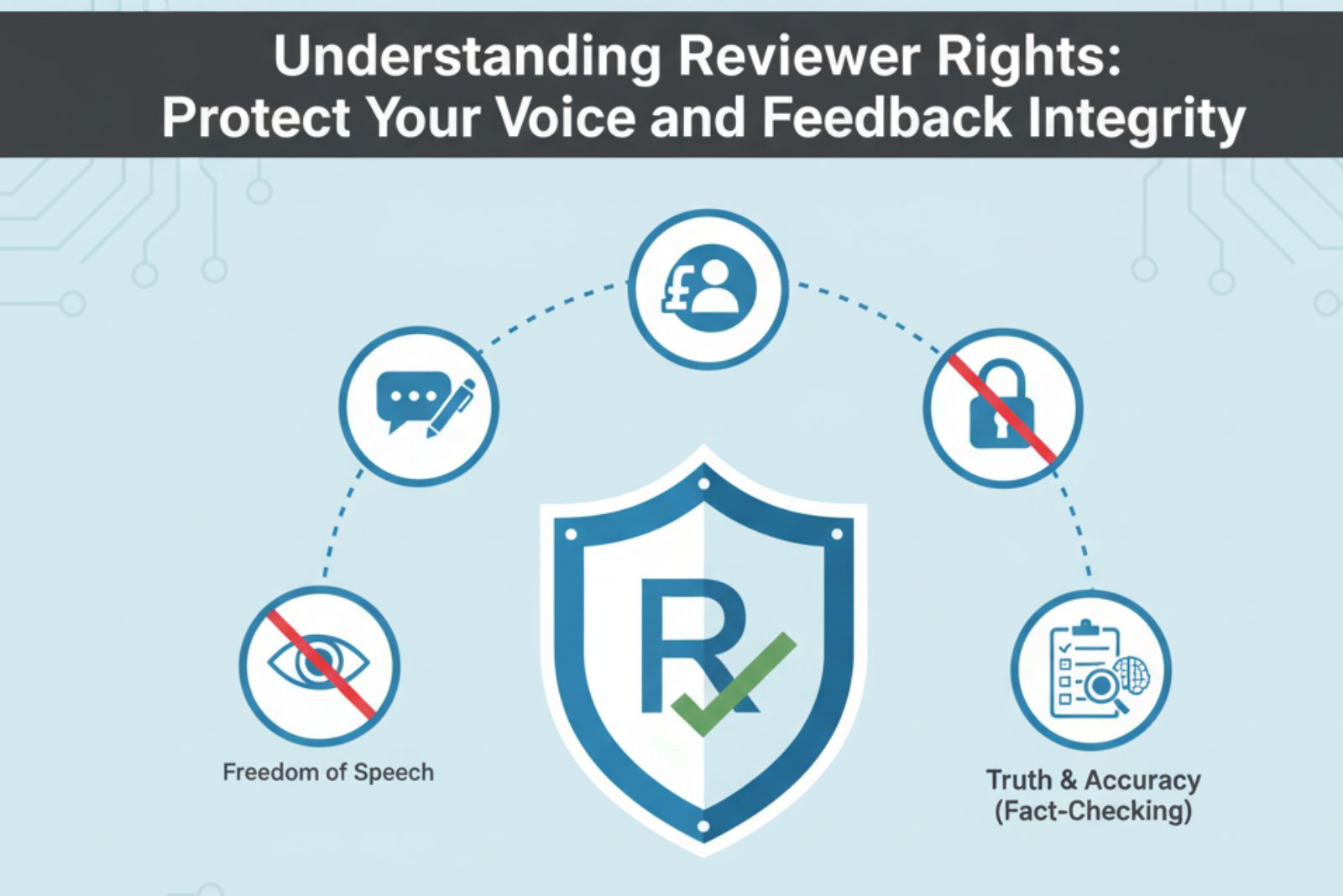 Understanding Reviewer Rights:
Protect Your Voice and Feedback Integrity

£

R

Freedom of Speech

Truth & Accuracy
(Fact-Checking)